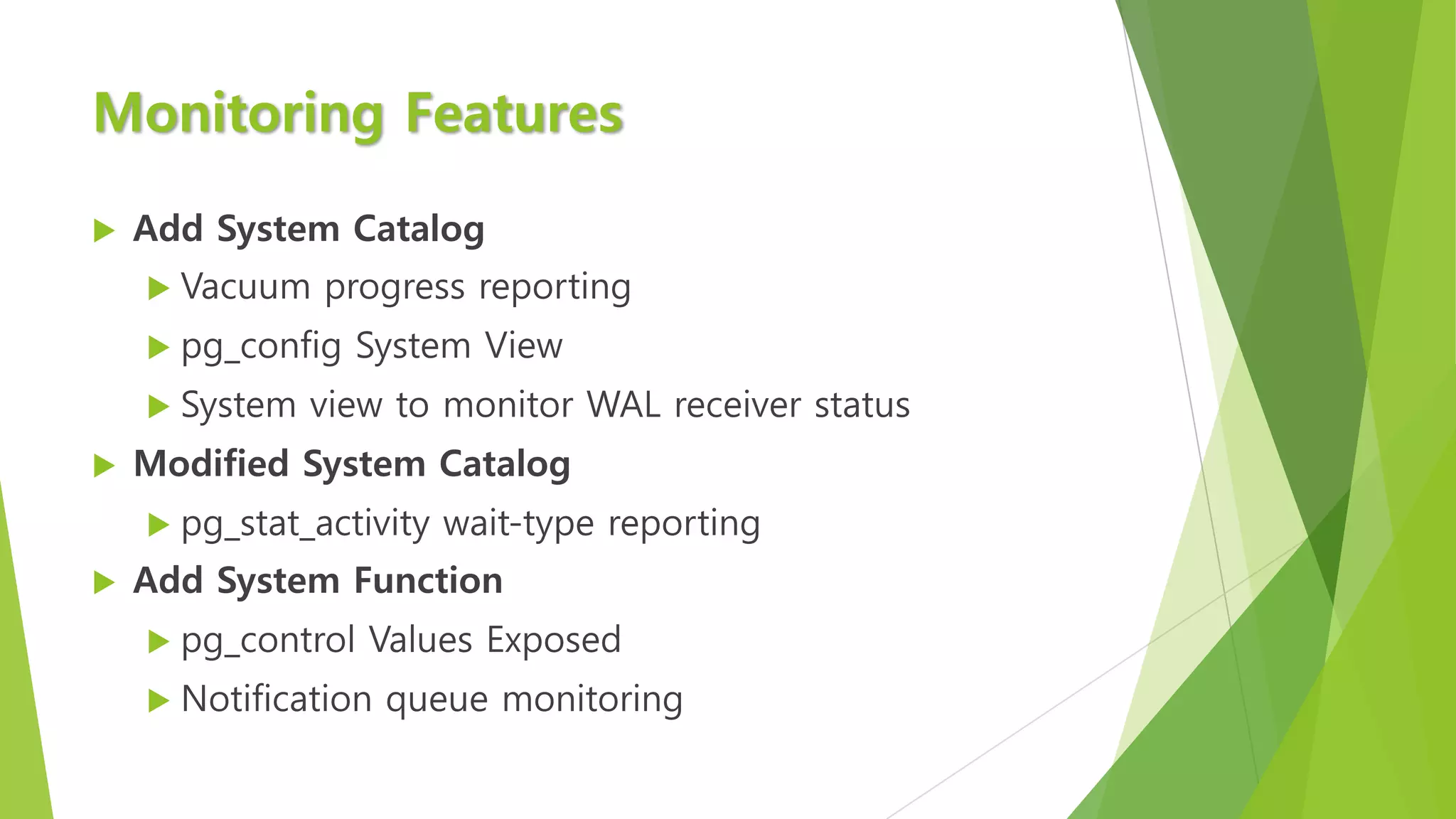 Monitoring Features

Add System Catalog

Vacuum progress reporting

pg_config System View

System view to monitor WAL receiver status

Modified System Catalog

pg_stat_activity wait-type reporting

Add System Function

pg_control Values Exposed

Notification queue monitoring